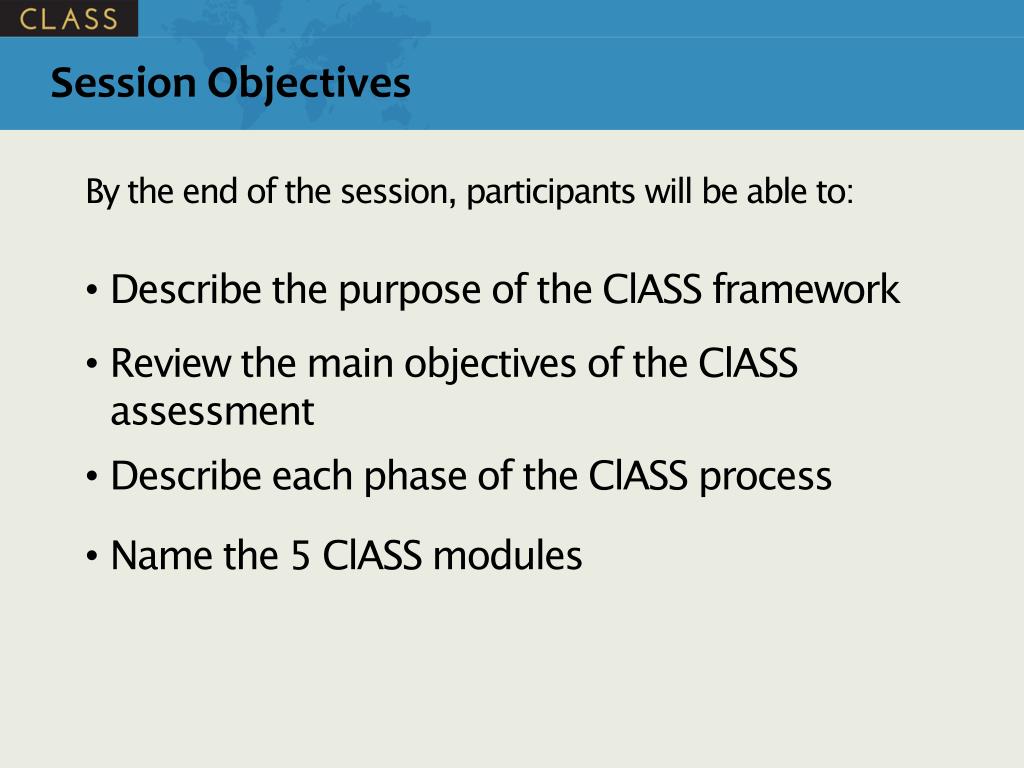 CLASS

Session Objectives

By the end of the session, participants will be able to:

• Describe the purpose of the ClASS framework
• Review the main objectives of the ClASS assessment
• Describe each phase of the ClASS process
• Name the 5 ClASS modules